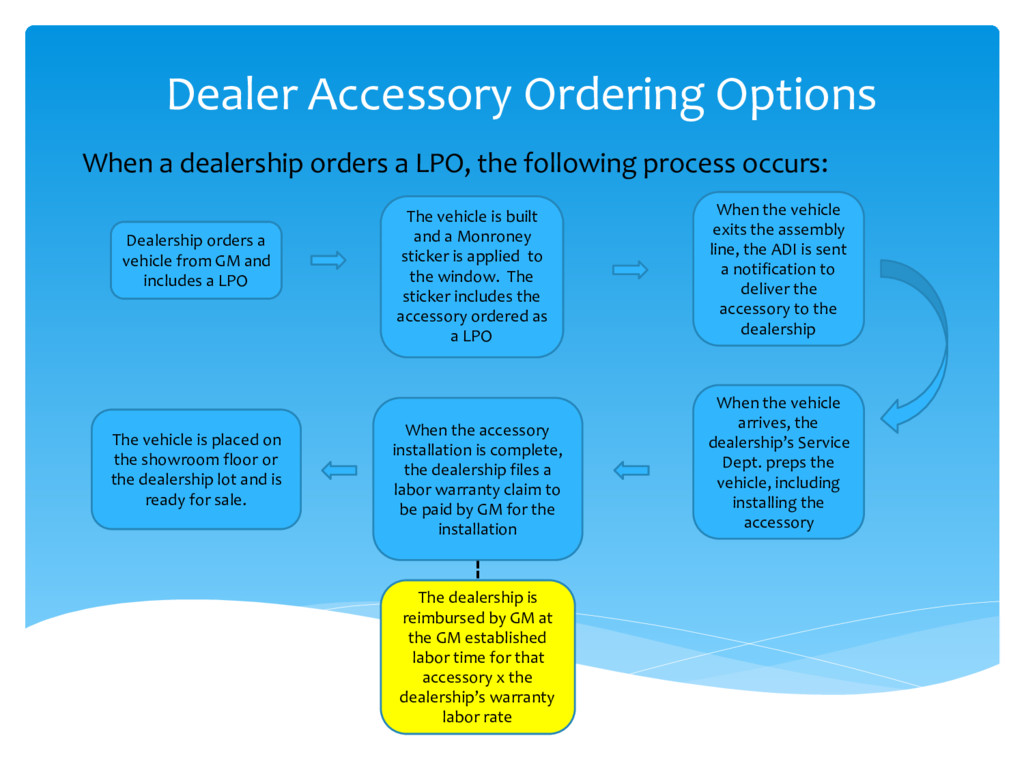 Dealer Accessory Ordering Options

When a dealership orders a LPO, the following process occurs:

Dealership orders a vehicle from GM and includes a LPO

The vehicle is built and a Monroney sticker is applied to the window. The sticker includes the accessory ordered as a LPO

When the vehicle exits the assembly line, the ADI is sent a notification to deliver the accessory to the dealership

When the vehicle arrives, the dealership's Service Dept. preps the vehicle, including installing the accessory

When the accessory installation is complete, the dealership files a labor warranty claim to be paid by GM for the installation

The vehicle is placed on the showroom floor or the dealership lot and is ready for sale.

The dealership is reimbursed by GM at the GM established labor time for that accessory x the dealership's warranty labor rate